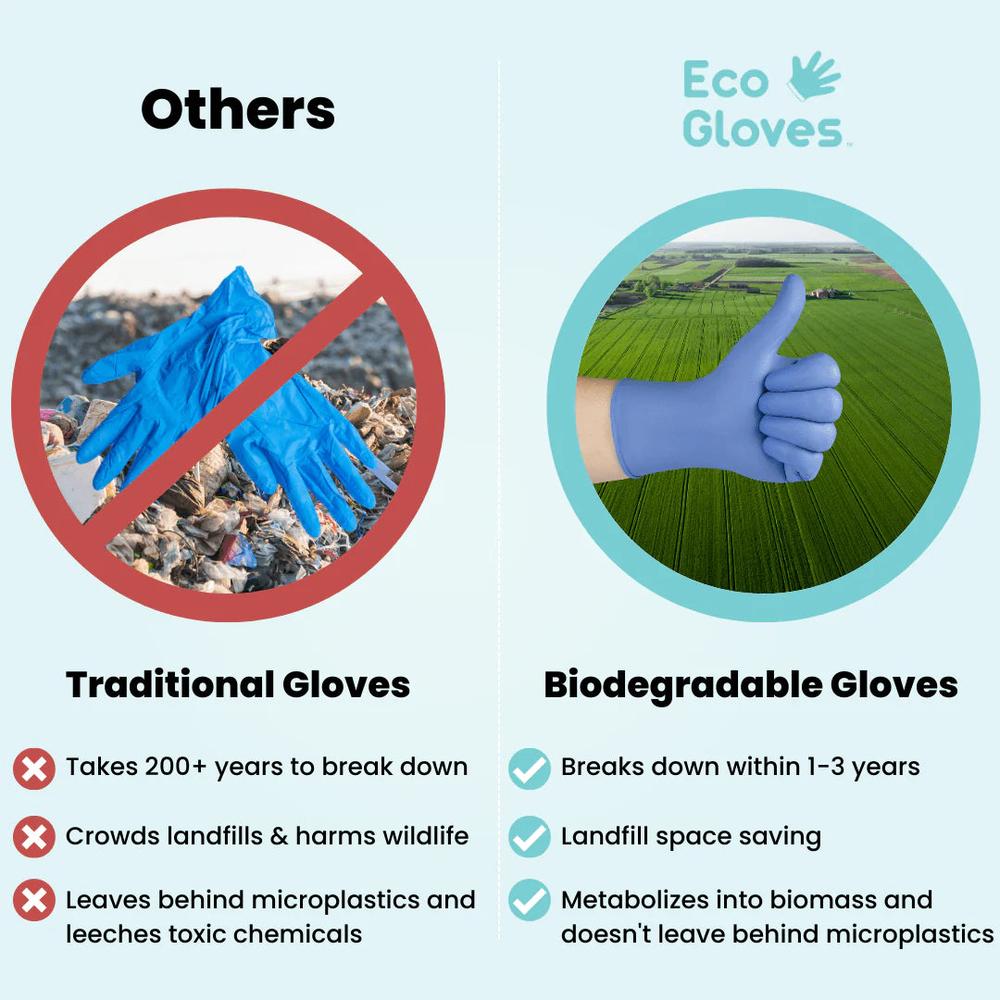 Others

Traditional Gloves

Takes 200+ years to break down

Crowds landfills & harms wildlife

Leaves behind microplastics and leeches toxic chemicals

Eco Gloves™

Biodegradable Gloves

Breaks down within 1-3 years

Landfill space saving

Metabolizes into biomass and doesn't leave behind microplastics